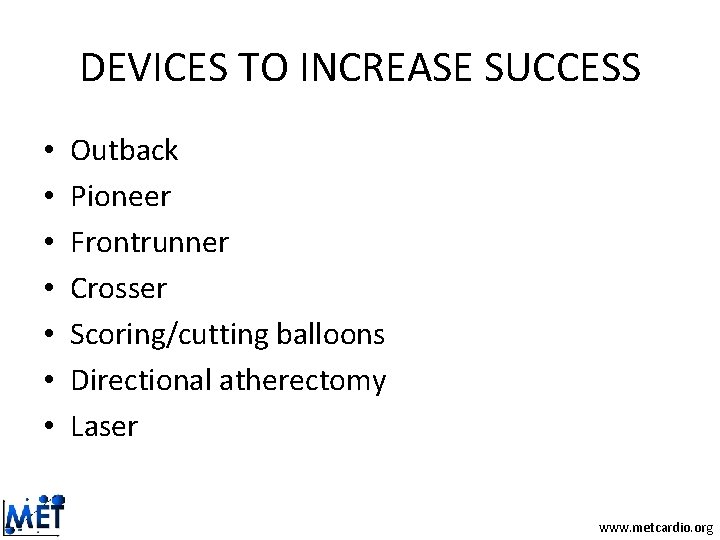 DEVICES TO INCREASE SUCCESS

• Outback
• Pioneer
• Frontrunner
• Crosser
• Scoring/cutting balloons
• Directional atherectomy
• Laser

MET

www.metcardio.org